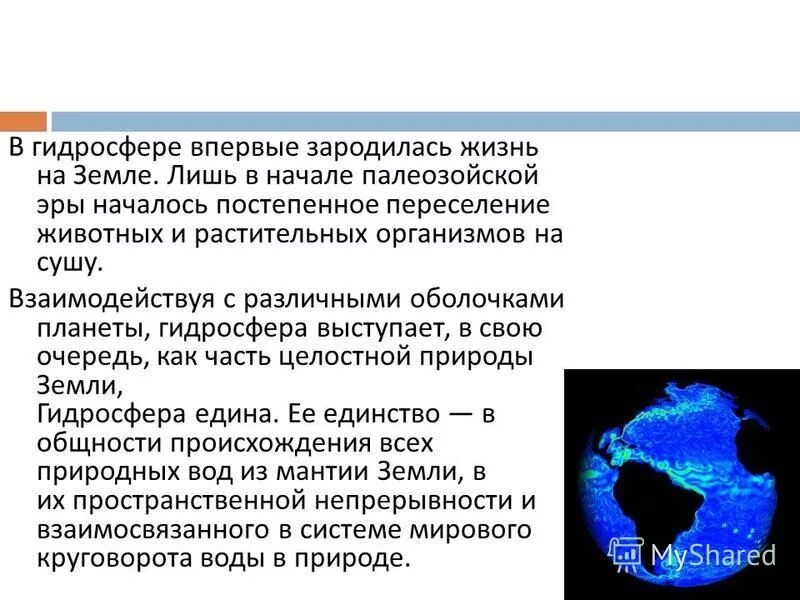 В гидросфере впервые зародилась жизнь на Земле. Лишь в начале палеозойской эры началось постепенное переселение животных и растительных организмов на сушу.

Взаимодействуя с различными оболочками планеты, гидросфера выступает, в свою очередь, как часть целостной природы Земли,
Гидросфера едина. Ее единство — в общности происхождения всех природных вод из мантии Земли, в их пространственной непрерывности и взаимосвязанного в системе мирового круговорота воды в природе.

MyShared